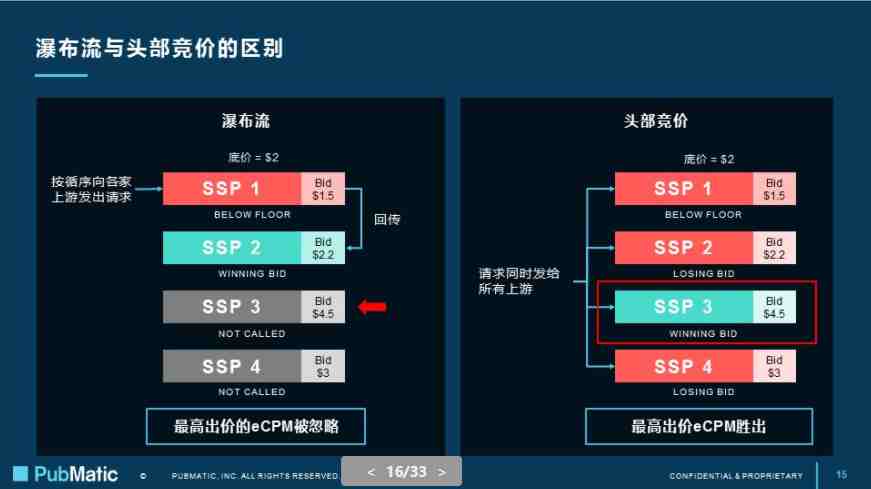 瀑布流与头部竞价的区别

瀑布流

底价 = $2

按循序向各家上游发出请求

SSP 1 Bid $1.5
BELOW FLOOR

回传

SSP 2 Bid $2.2
WINNING BID

SSP 3 Bid $4.5
NOT CALLED

SSP 4 Bid $3
NOT CALLED

最高出价的eCPM被忽略

头部竞价

底价 = $2

请求同时发给所有上游

SSP 1 Bid $1.5
BELOW FLOOR

SSP 2 Bid $2.2
LOSING BID

SSP 3 Bid $4.5
WINNING BID

SSP 4 Bid $3
LOSING BID

最高出价eCPM胜出

PubMatic © PUBMATIC, INC. ALL RIGHTS RESERVED < 16/33 > CONFIDENTIAL & PROPRIETARY 15